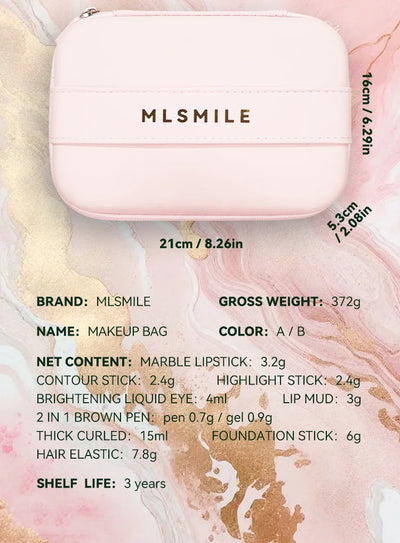 MLSMILE

16cm / 6.29in

5.3cm / 2.08in

21cm / 8.26in

BRAND: MLSMILE

GROSS WEIGHT: 372g

NAME: MAKEUP BAG

COLOR: A / B

NET CONTENT: MARBLE LIPSTICK: 3.2g
CONTOUR STICK: 2.4g HIGHLIGHT STICK: 2.4g
BRIGHTENING LIQUID EYE: 4ml LIP MUD: 3g
2 IN 1 BROWN PEN: pen 0.7g / gel 0.9g
THICK CURLED: 15ml FOUNDATION STICK: 6g
HAIR ELASTIC: 7.8g

SHELF LIFE: 3 years